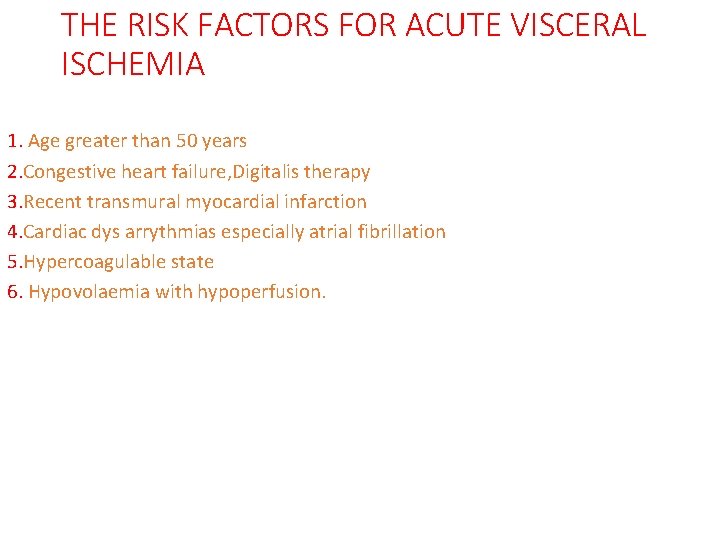 THE RISK FACTORS FOR ACUTE VISCERAL ISCHEMIA

1. Age greater than 50 years
2.Congestive heart failure,Digitalis therapy
3.Recent transmural myocardial infarction
4.Cardiac dys arrythmias especially atrial fibrillation
5.Hypercoagulable state
6. Hypovolaemia with hypoperfusion.